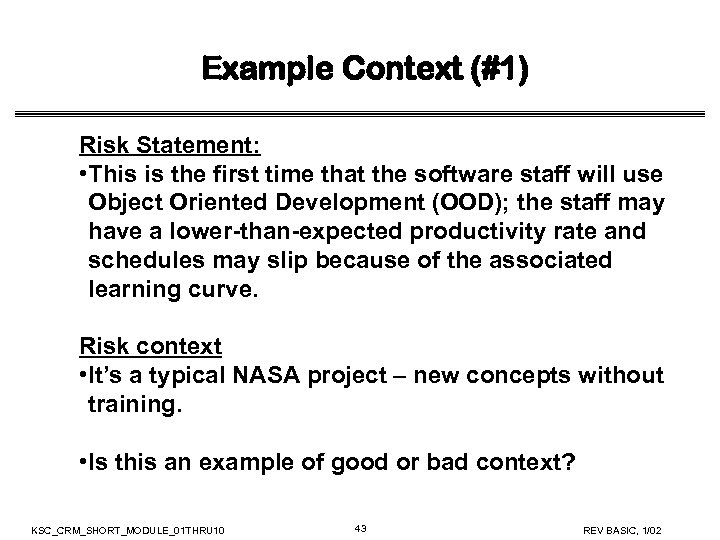 Example Context (#1)

Risk Statement:
•This is the first time that the software staff will use Object Oriented Development (OOD); the staff may have a lower-than-expected productivity rate and schedules may slip because of the associated learning curve.

Risk context
•It's a typical NASA project – new concepts without training.

•Is this an example of good or bad context?

KSC_CRM_SHORT_MODULE_01THRU10

43

REV BASIC, 1/02